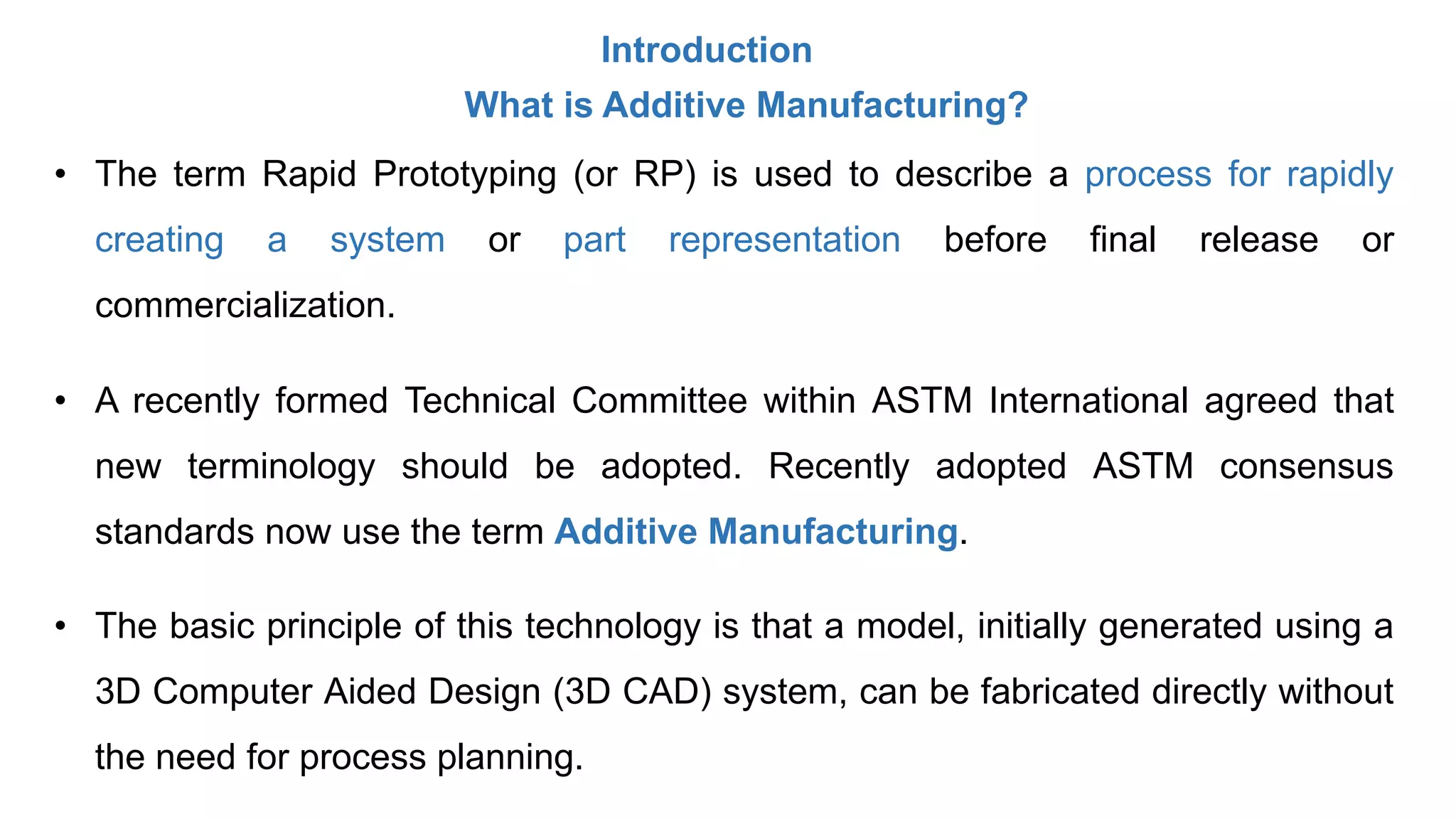 Introduction
What is Additive Manufacturing?

• The term Rapid Prototyping (or RP) is used to describe a process for rapidly creating a system or part representation before final release or commercialization.

• A recently formed Technical Committee within ASTM International agreed that new terminology should be adopted. Recently adopted ASTM consensus standards now use the term Additive Manufacturing.

• The basic principle of this technology is that a model, initially generated using a 3D Computer Aided Design (3D CAD) system, can be fabricated directly without the need for process planning.